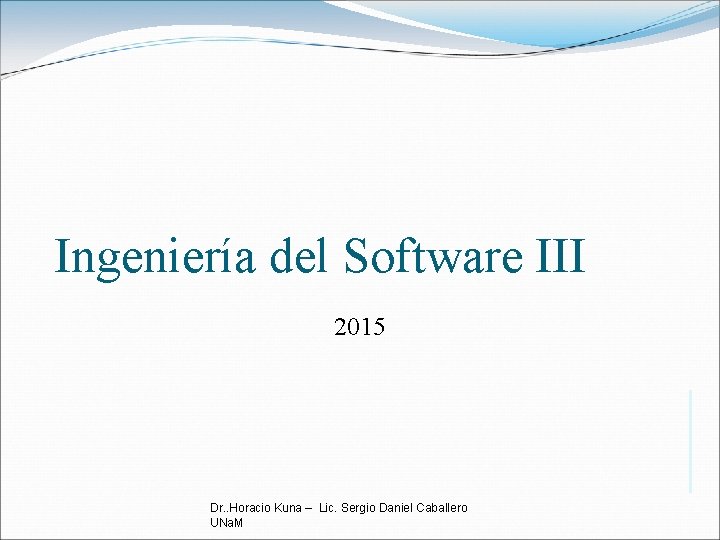 Ingeniería del Software III

2015

Dr..Horacio Kuna – Lic. Sergio Daniel Caballero
UNaM